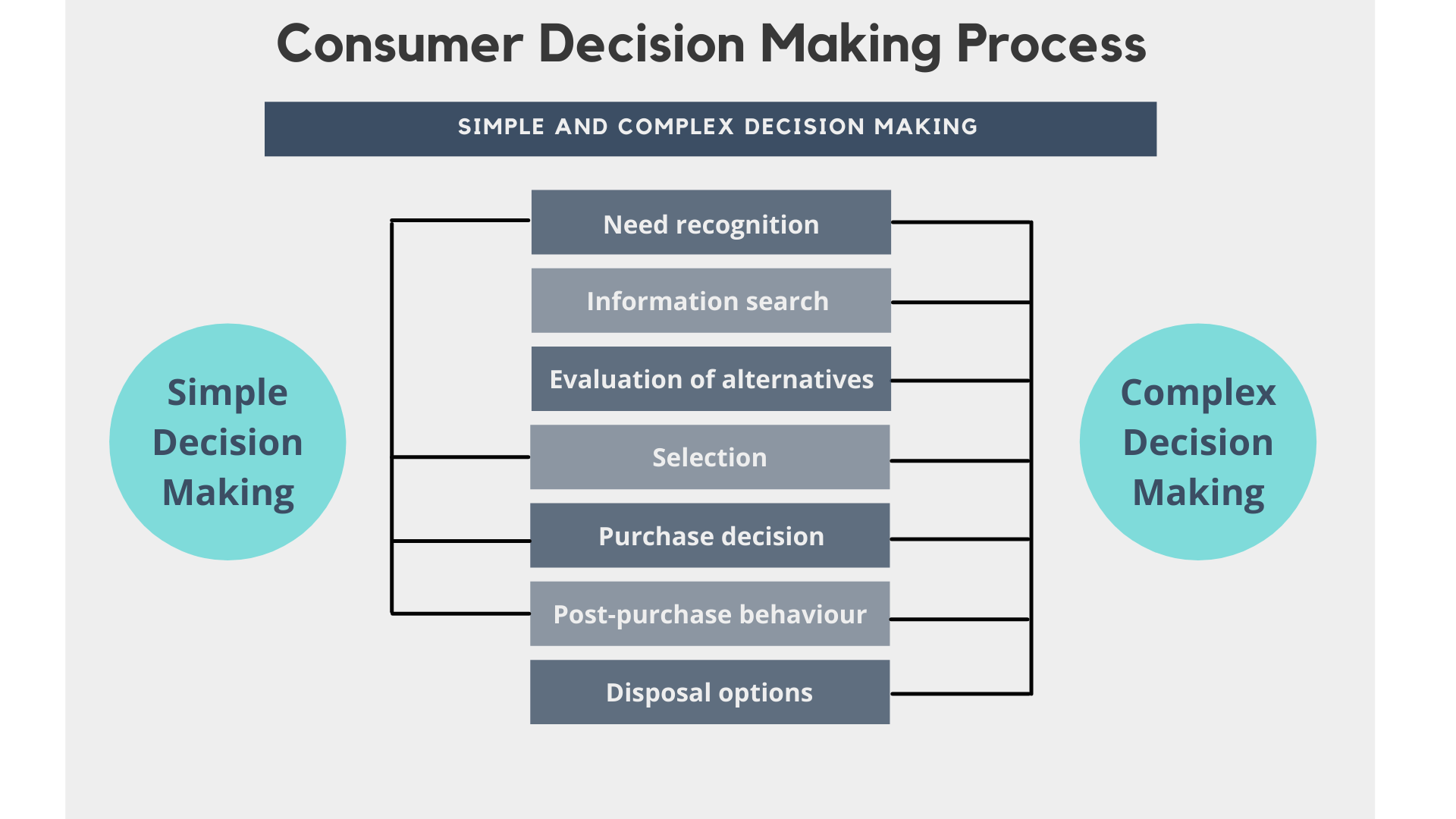 Consumer Decision Making Process

SIMPLE AND COMPLEX DECISION MAKING

Simple Decision Making

Need recognition

Information search

Evaluation of alternatives

Selection

Purchase decision

Post-purchase behaviour

Disposal options

Complex Decision Making